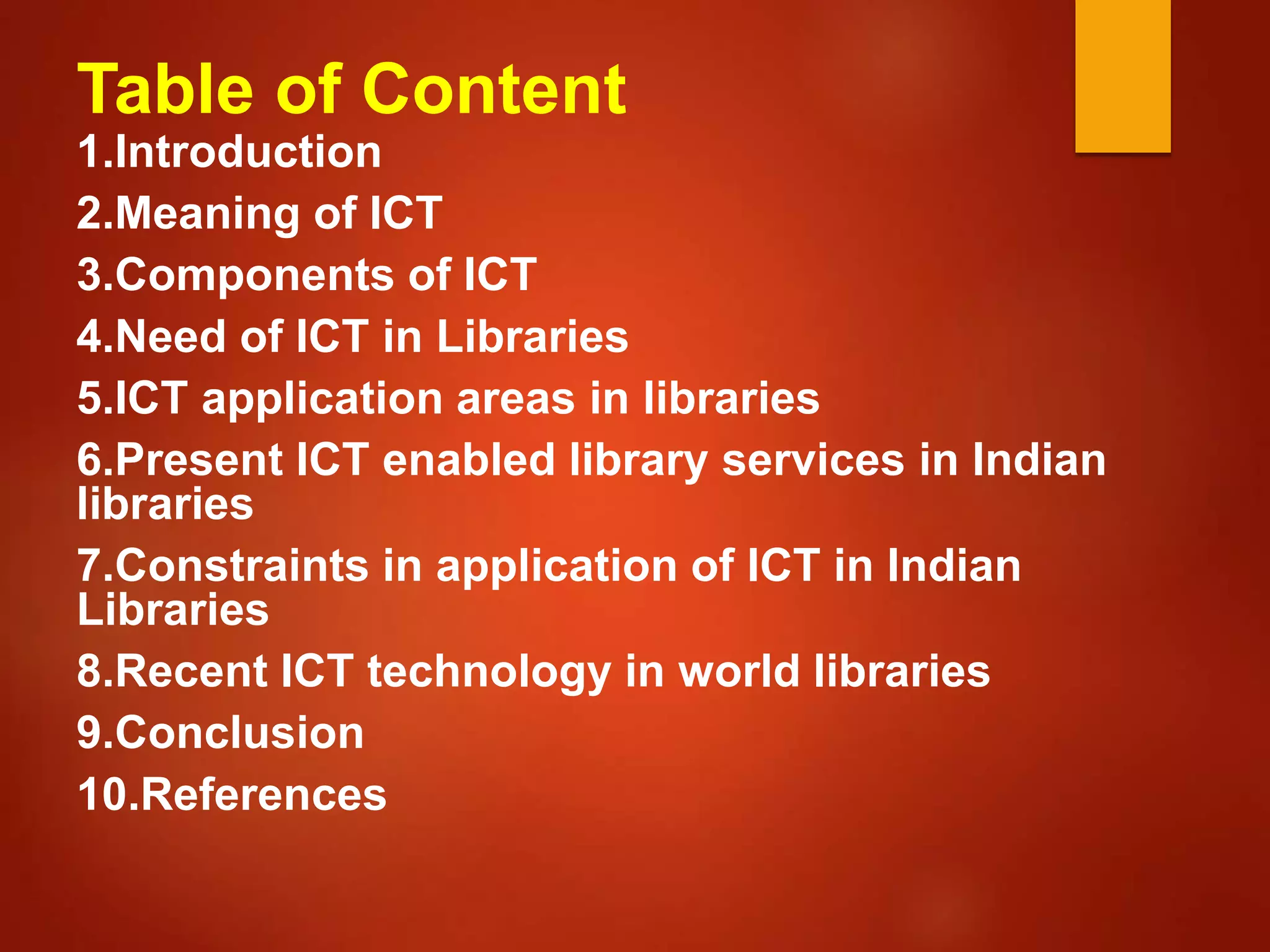 Table of Content

1.Introduction

2.Meaning of ICT

3.Components of ICT

4.Need of ICT in Libraries

5.ICT application areas in libraries

6.Present ICT enabled library services in Indian libraries

7.Constraints in application of ICT in Indian Libraries

8.Recent ICT technology in world libraries

9.Conclusion

10.References